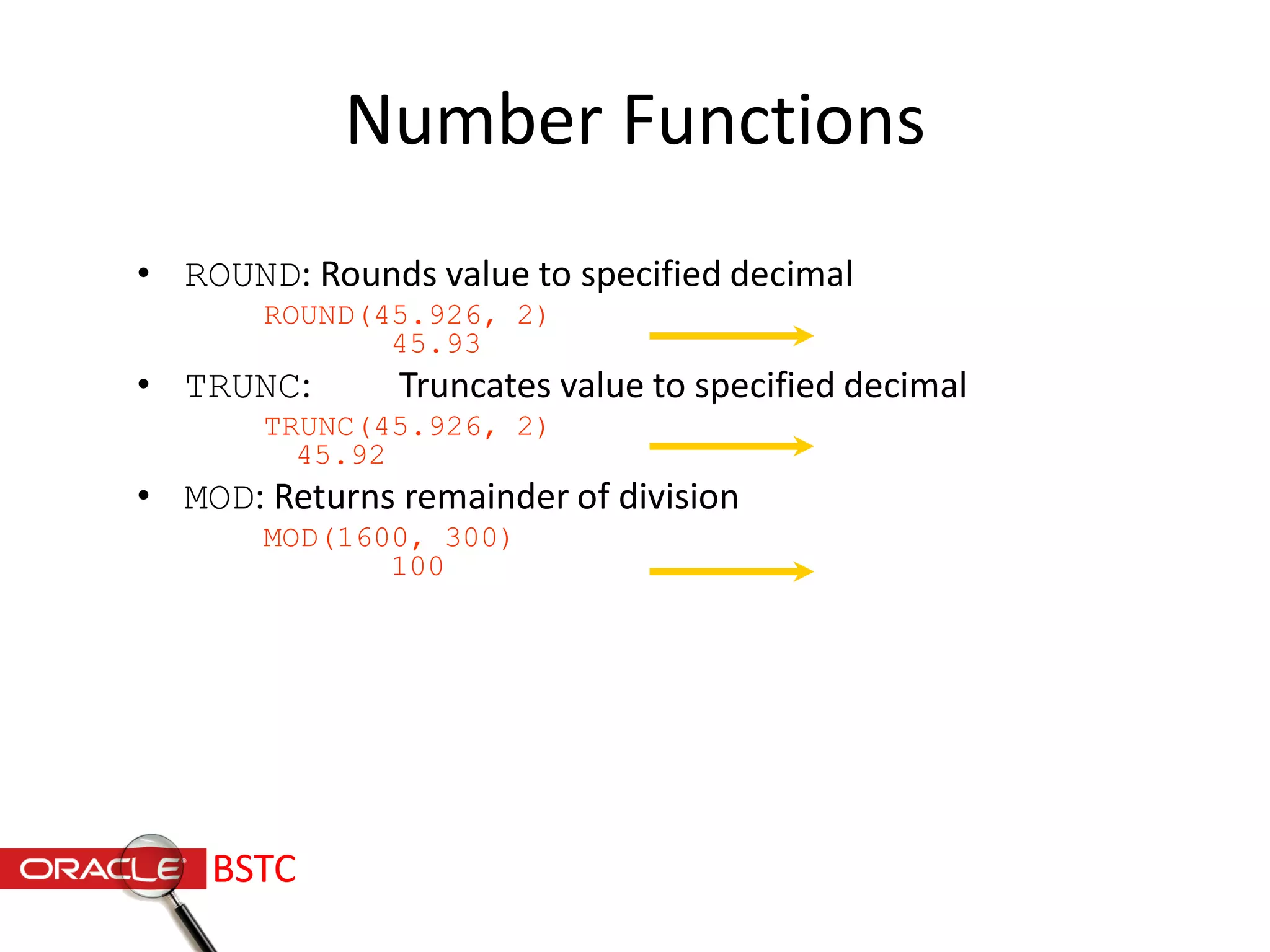 Number Functions

• ROUND: Rounds value to specified decimal

ROUND(45.926, 2)
45.93

• TRUNC: Truncates value to specified decimal

TRUNC(45.926, 2)
45.92

• MOD: Returns remainder of division

MOD(1600, 300)
100

ORACLE BSTC